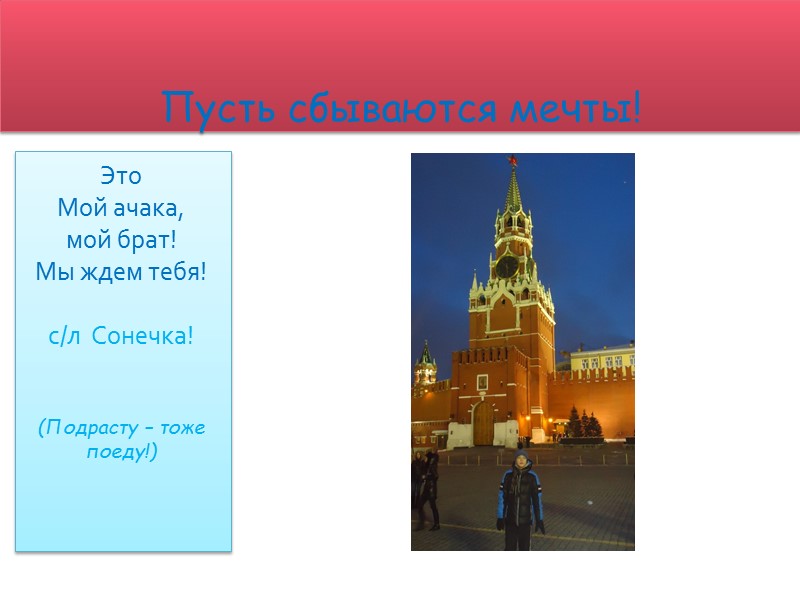 Пусть сбываются мечты!

Это
Мой ачака,
мой брат!
Мы ждем тебя!

с/л Сонечка!

(Подрасту – тоже поеду!)